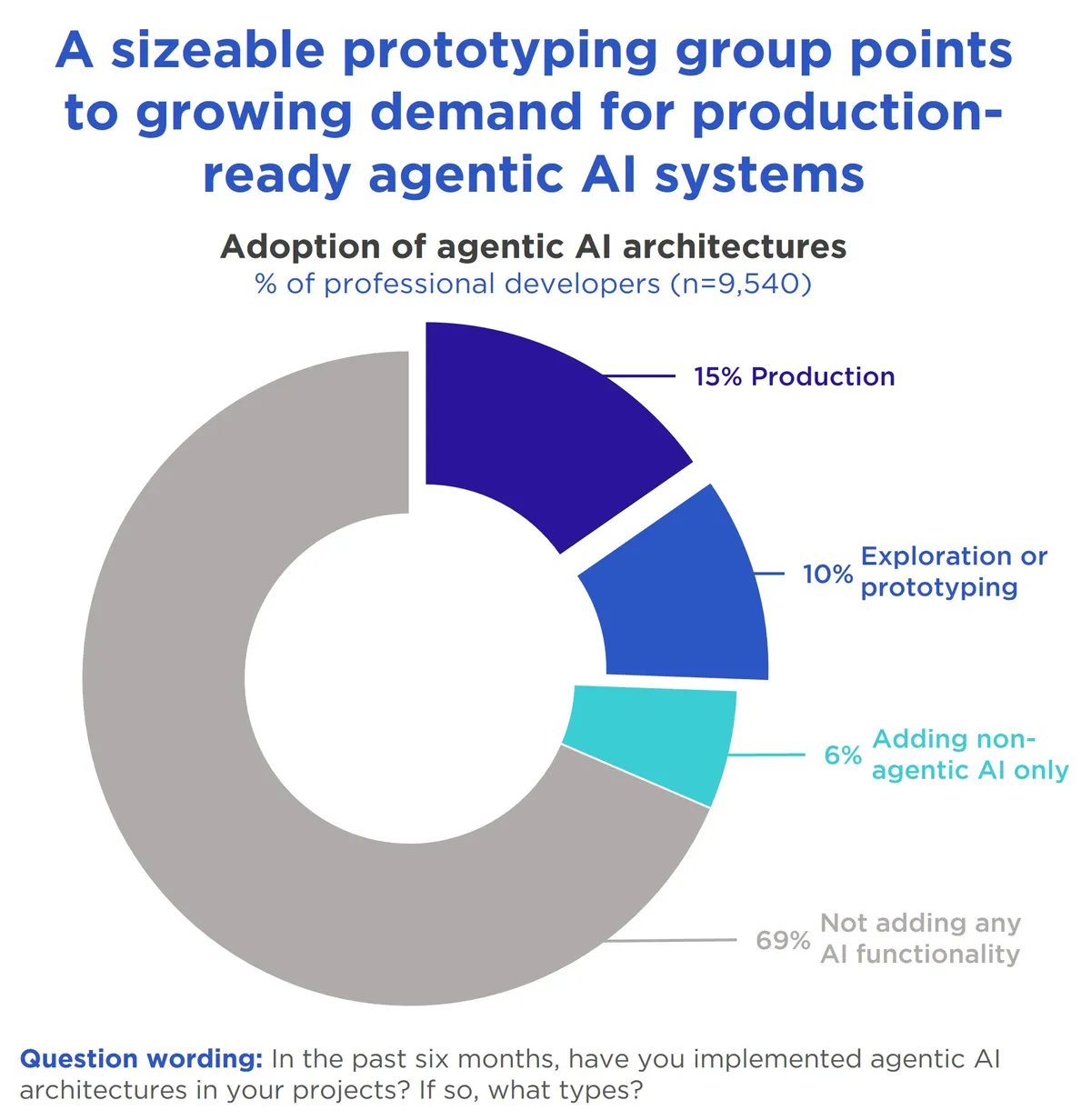 A sizeable prototyping group points to growing demand for production-ready agentic AI systems

Adoption of agentic AI architectures
% of professional developers (n=9,540)

15% Production

10% Exploration or prototyping

6% Adding non-agentic AI only

69% Not adding any AI functionality

Question wording: In the past six months, have you implemented agentic AI architectures in your projects? If so, what types?